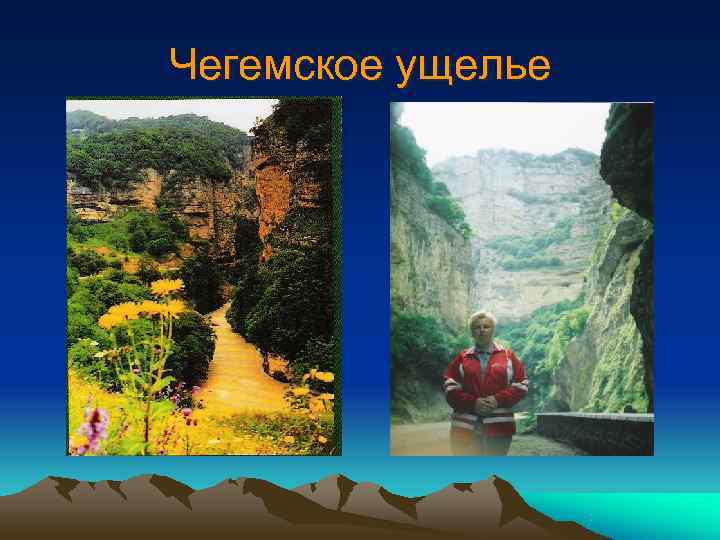 Чегемское ущелье